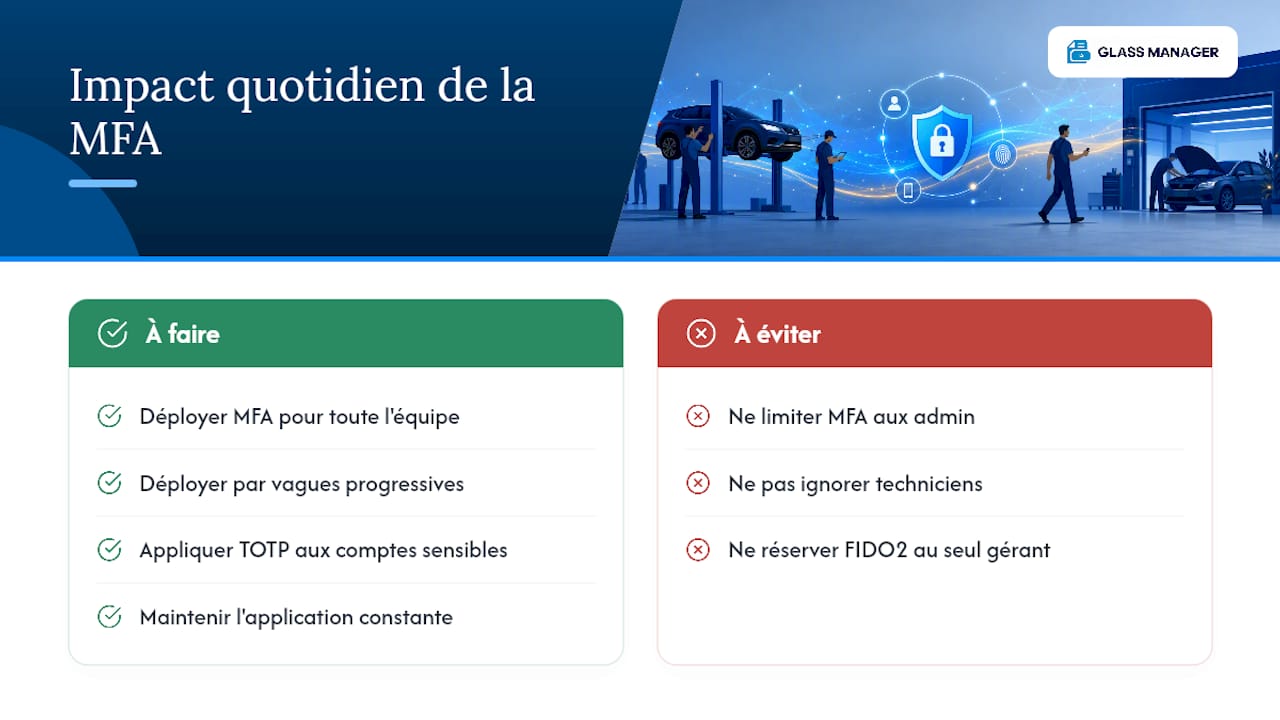 Impact quotidien de la MFA

GLASS MANAGER

À faire

Déployer MFA pour toute l'équipe

Déployer par vagues progressives

Appliquer TOTP aux comptes sensibles

Maintenir l'application constante

À éviter

Ne limiter MFA aux admin

Ne pas ignorer techniciens

Ne réserver FIDO2 au seul gérant